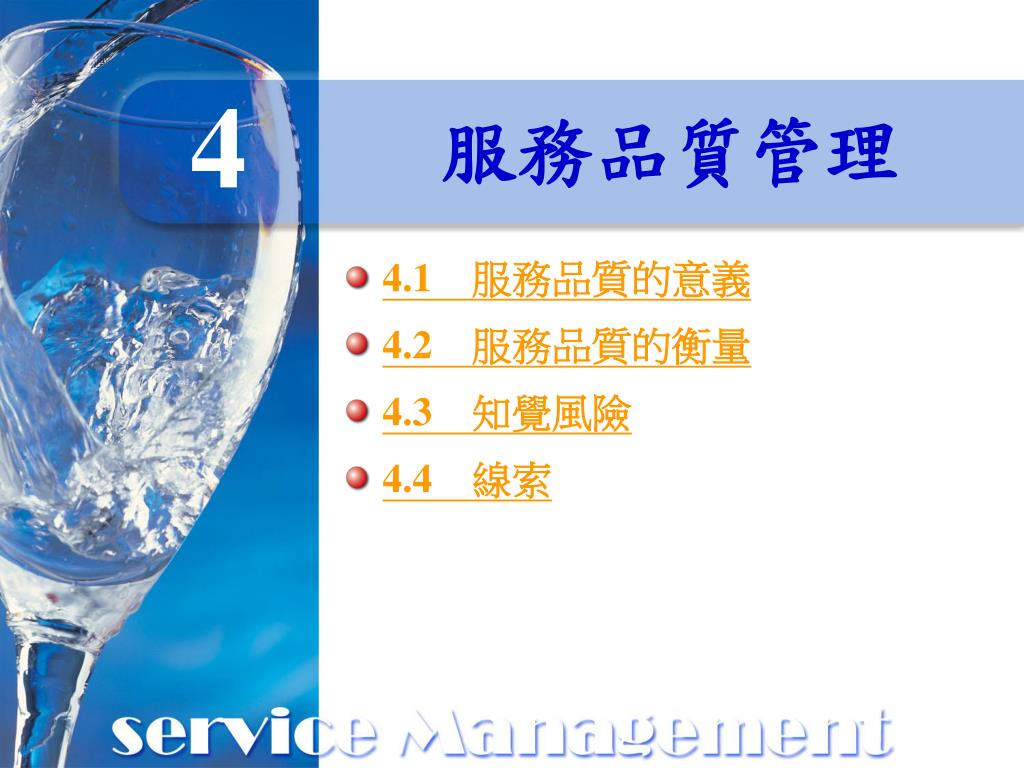 4

服務品質管理

4.1 服務品質的意義

4.2 服務品質的衡量

4.3 知覺風險

4.4 線索

service Management